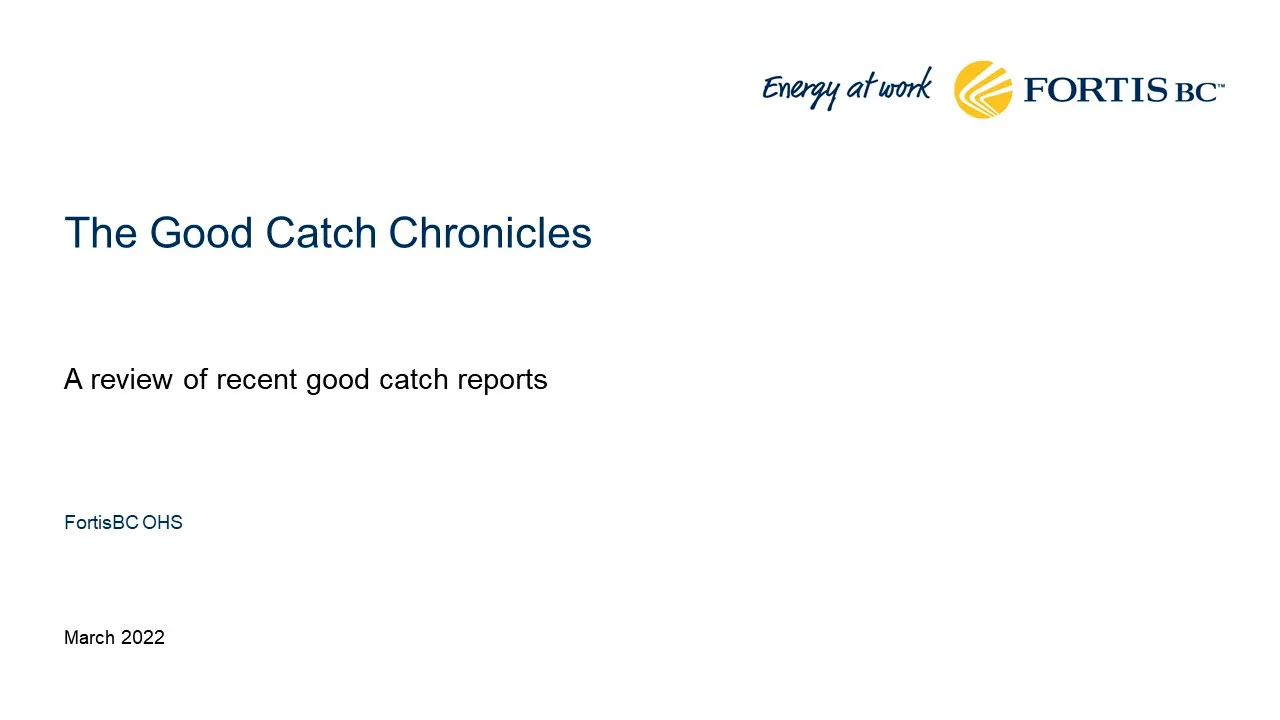 Energy at work FORTIS BC™

The Good Catch Chronicles

A review of recent good catch reports

FortisBC OHS

March 2022